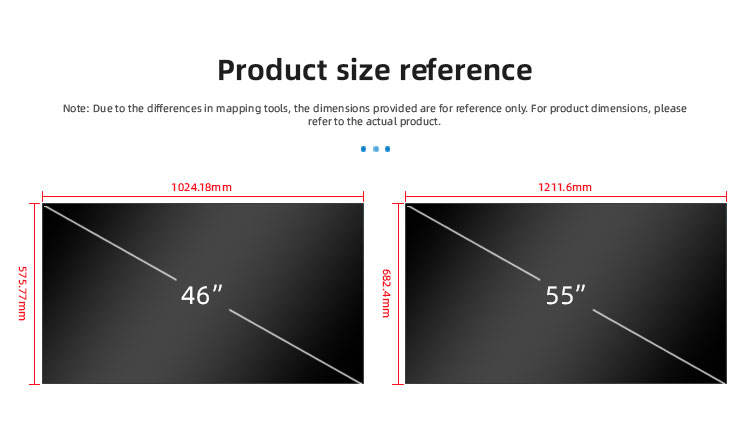 Product size reference

Note: Due to the differences in mapping tools, the dimensions provided are for reference only. For product dimensions, please refer to the actual product.

1024.18mm

575.77mm

46"

1211.6mm

682.4mm

55"